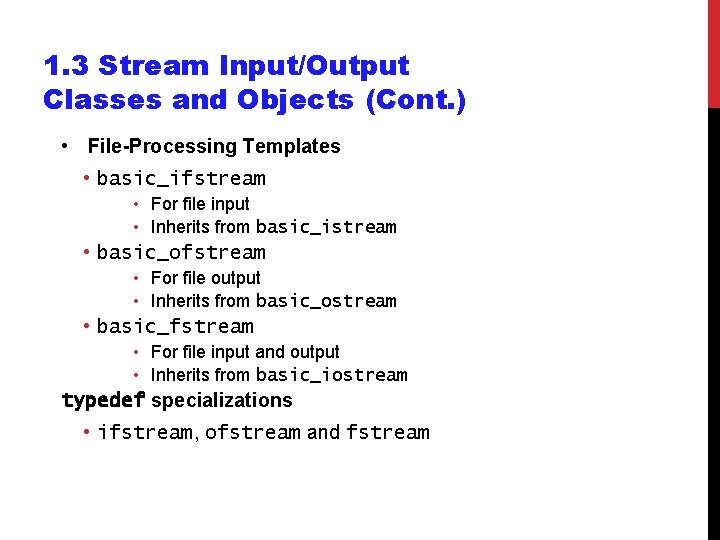 1.3 Stream Input/Output Classes and Objects (Cont.)

• File-Processing Templates

• basic_ifstream

• For file input

• Inherits from basic_istream

• basic_ofstream

• For file output

• Inherits from basic_ostream

• basic_fstream

• For file input and output

• Inherits from basic_iostream

typedef specializations

• ifstream, ofstream and fstream